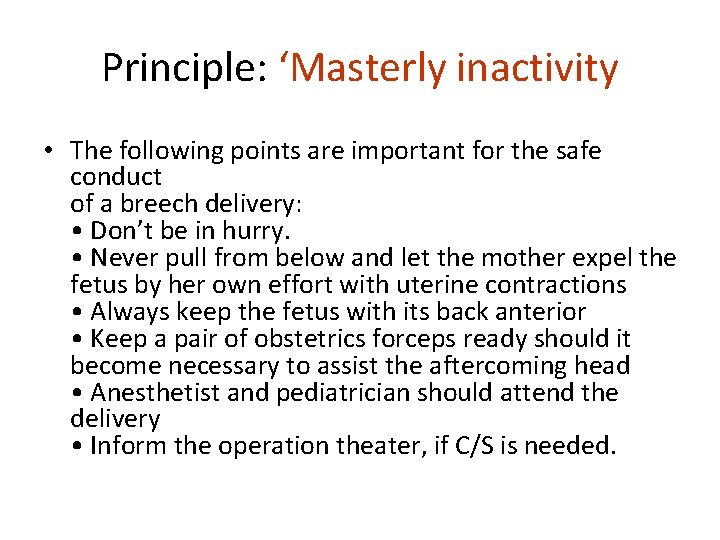 Principle: ‘Masterly inactivity

• The following points are important for the safe conduct
of a breech delivery:
• Don’t be in hurry.
• Never pull from below and let the mother expel the fetus by her own effort with uterine contractions
• Always keep the fetus with its back anterior
• Keep a pair of obstetrics forceps ready should it become necessary to assist the aftercoming head
• Anesthetist and pediatrician should attend the delivery
• Inform the operation theater, if C/S is needed.